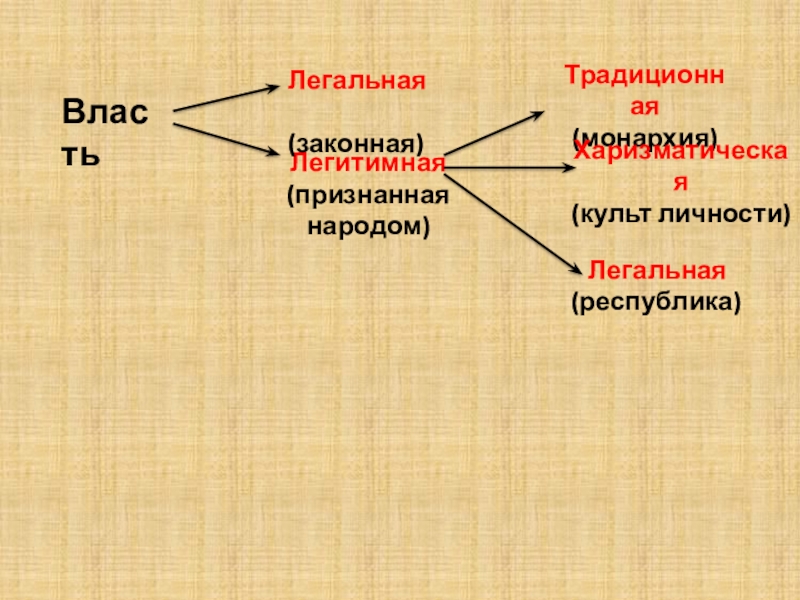 Власть

Легальная

(законная)

Легитимная (признанная народом)

Традиционная (монархия)

Харизматическая (культ личности)

Легальная (республика)